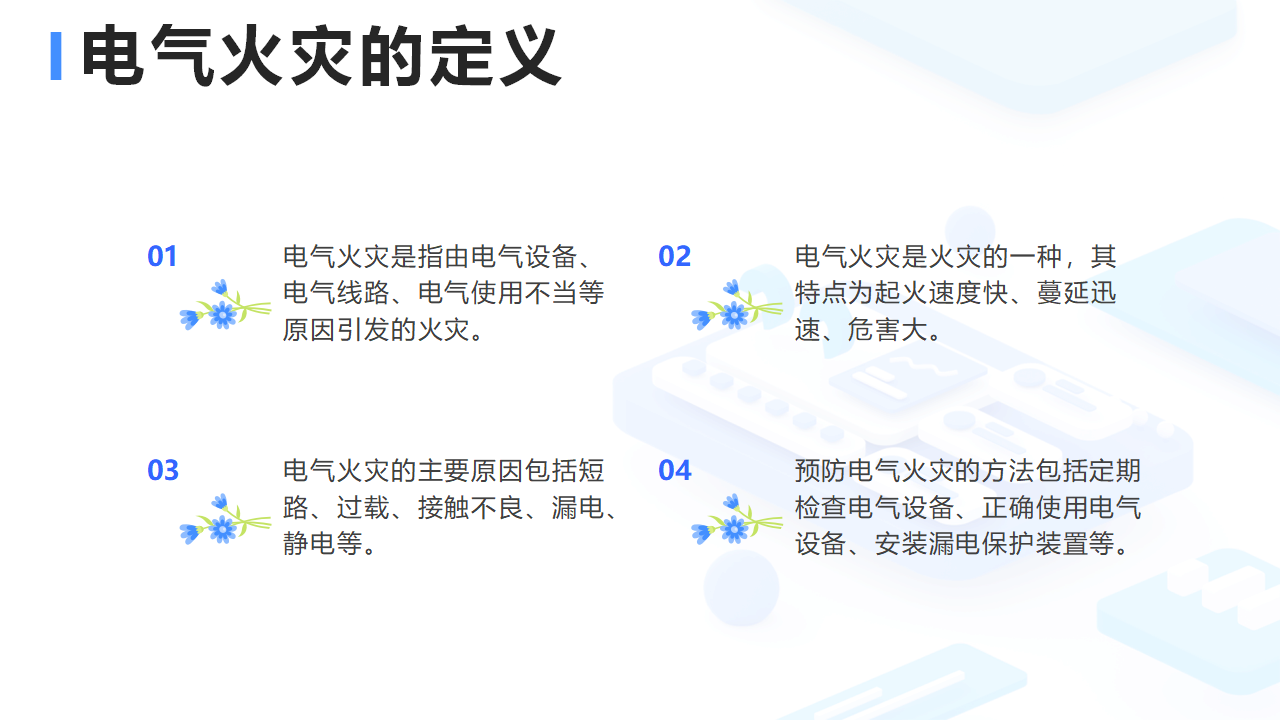 电气火灾的定义

01

电气火灾是指由电气设备、电气线路、电气使用不当等原因引发的火灾。

02

电气火灾是火灾的一种，其特点为起火速度快、蔓延迅速、危害大。

03

电气火灾的主要原因包括短路、过载、接触不良、漏电、静电等。

04

预防电气火灾的方法包括定期检查电气设备、正确使用电气设备、安装漏电保护装置等。